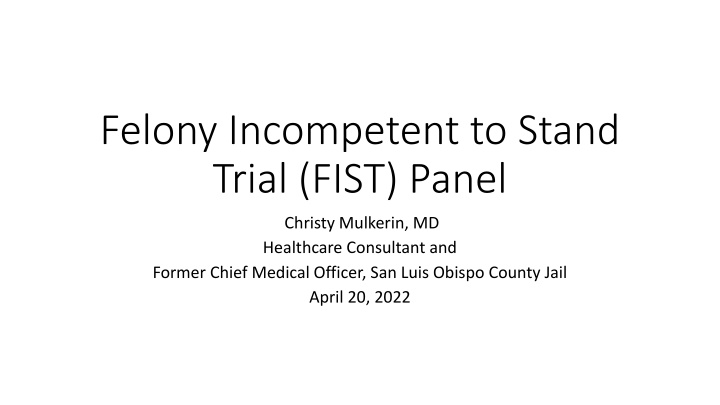 Felony Incompetent to Stand Trial (FIST) Panel

Christy Mulkerin, MD
Healthcare Consultant and
Former Chief Medical Officer, San Luis Obispo County Jail
April 20, 2022